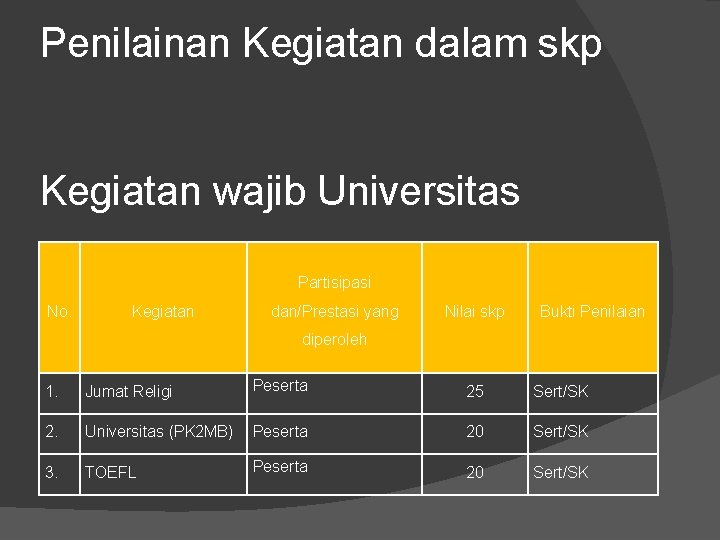 Penilainan Kegiatan dalam skp

Kegiatan wajib Universitas

| No. | Kegiatan | Partisipasi dan/Prestasi yang diperoleh | Nilai skp | Bukti Penilaian |
|---|---|---|---|---|
| 1. | Jumat Religi | Peserta | 25 | Sert/SK |
| 2. | Universitas (PK2MB) | Peserta | 20 | Sert/SK |
| 3. | TOEFL | Peserta | 20 | Sert/SK |